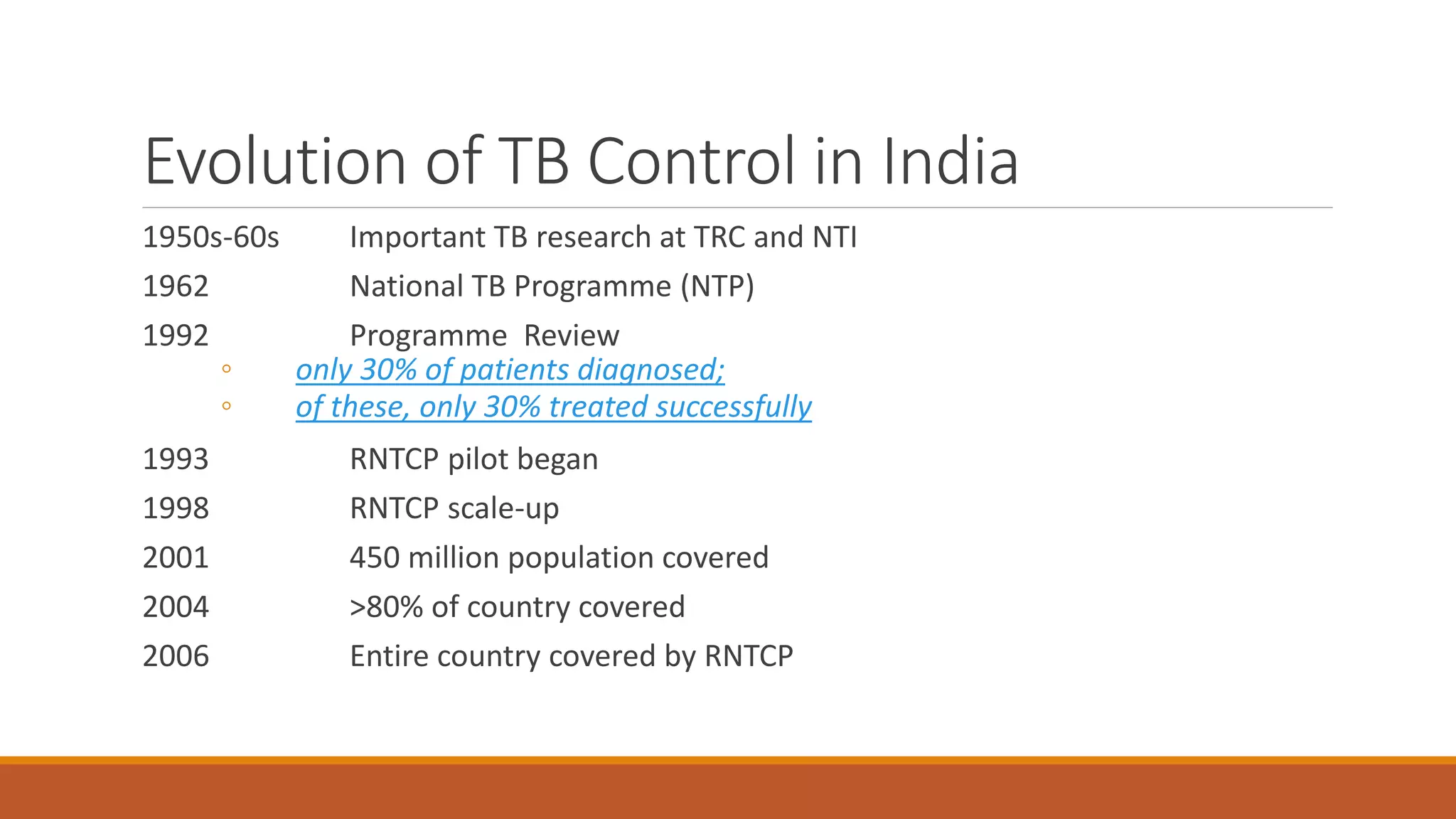 Evolution of TB Control in India

1950s-60s Important TB research at TRC and NTI

1962 National TB Programme (NTP)

1992 Programme Review

◦ only 30% of patients diagnosed;
◦ of these, only 30% treated successfully

1993 RNTCP pilot began

1998 RNTCP scale-up

2001 450 million population covered

2004 >80% of country covered

2006 Entire country covered by RNTCP